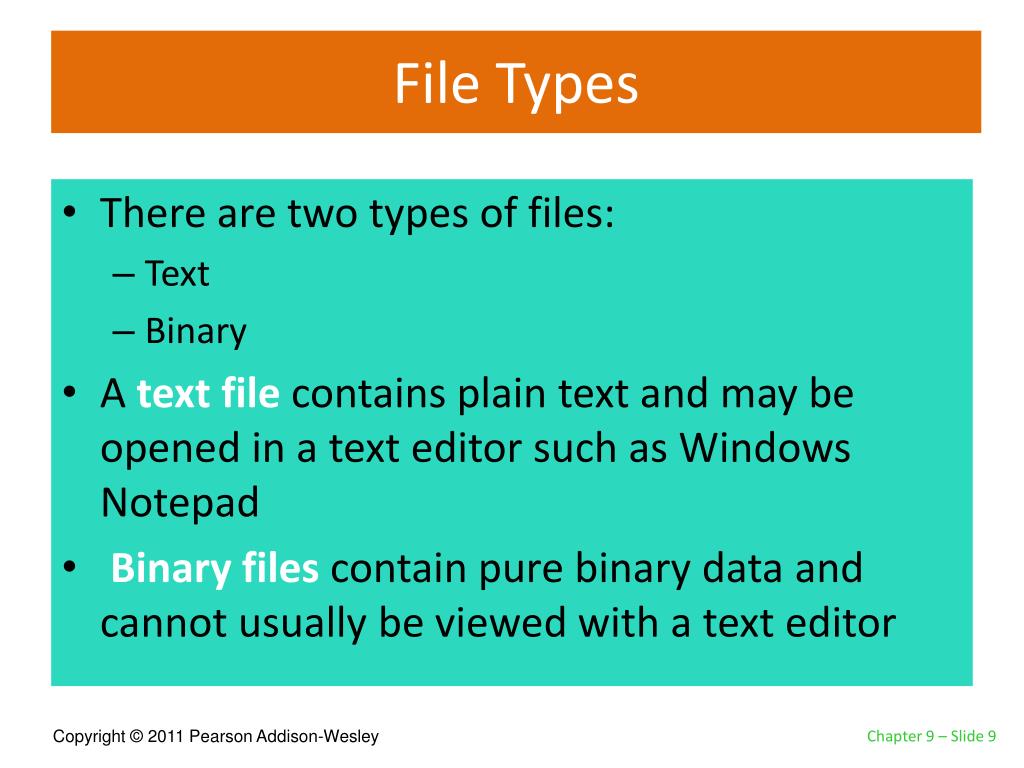 File Types

• There are two types of files:
– Text
– Binary
• A text file contains plain text and may be opened in a text editor such as Windows Notepad
• Binary files contain pure binary data and cannot usually be viewed with a text editor

Copyright © 2011 Pearson Addison-Wesley

Chapter 9 – Slide 9